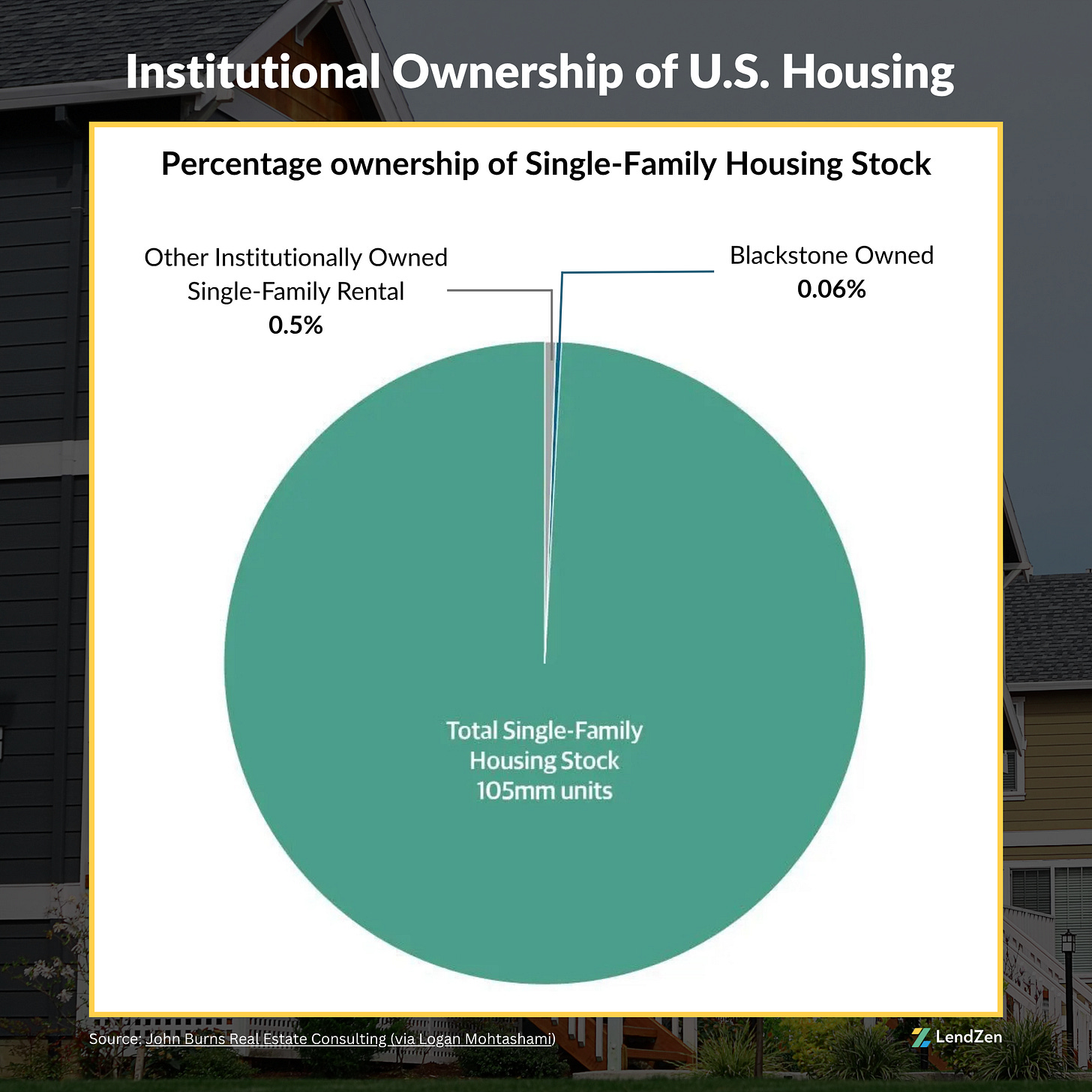 Institutional Ownership of U.S. Housing

Percentage ownership of Single-Family Housing Stock

Other Institutionally Owned Single-Family Rental
0.5%

Blackstone Owned
0.06%

Total Single-Family Housing Stock
105mm units

Source: John Burns Real Estate Consulting (via Logan Mohtashami)

LendZen